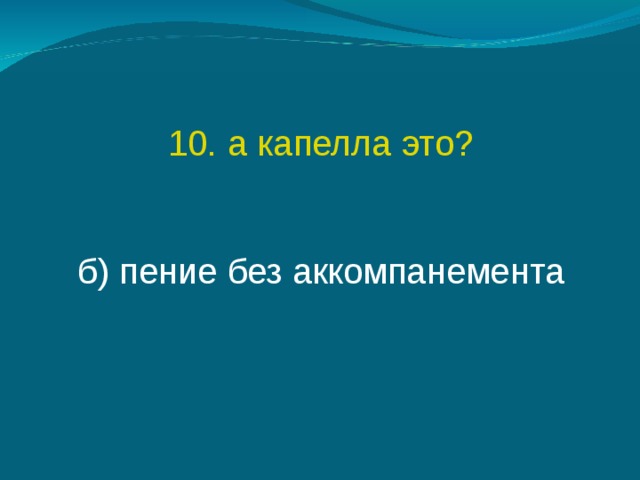 10. а капелла это?

б) пение без аккомпанемента